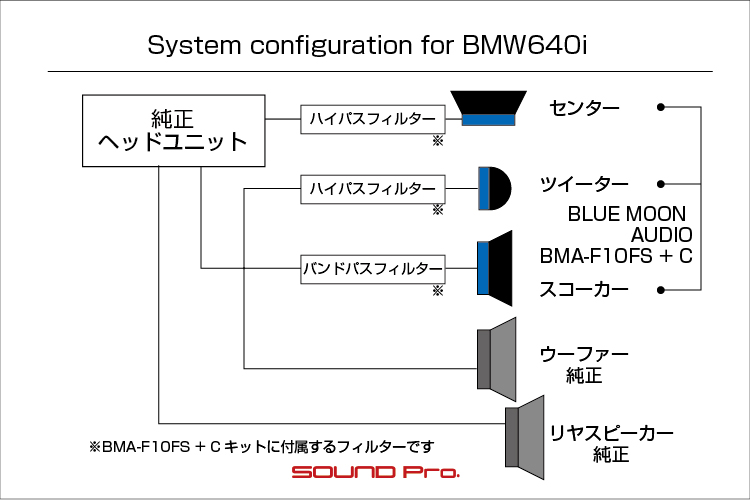 System configuration for BMW640i

純正
ヘッドユニット

ハイパスフィルター
※

センター

ハイパスフィルター
※

ツイーター

BLUE MOON AUDIO BMA-F10FS + C

バンドパスフィルター
※

スコーカー

ウーファー
純正

リヤスピーカー
純正

※BMA-F10FS + C キットに付属するフィルターです

SOUND Pro.